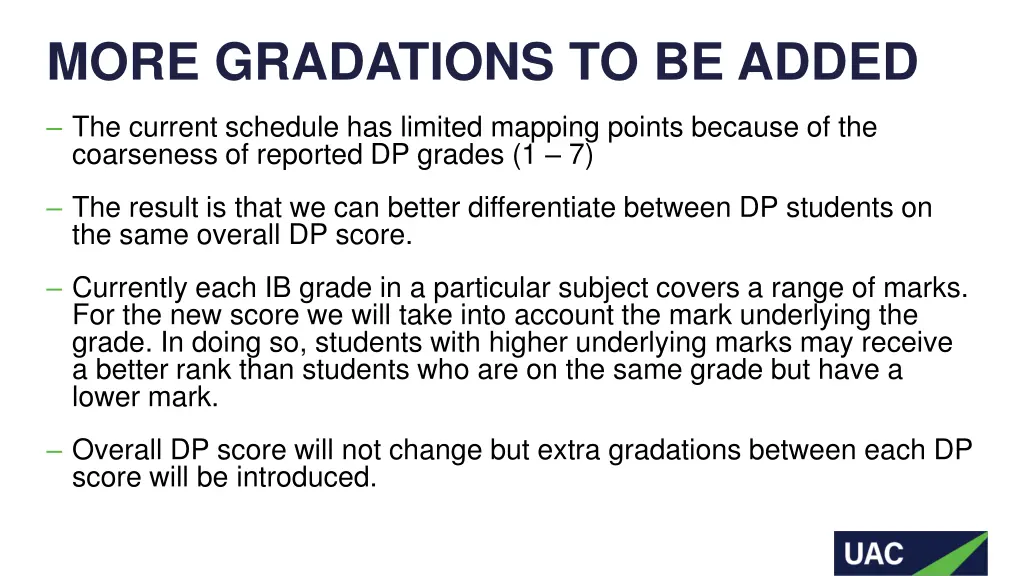 MORE GRADATIONS TO BE ADDED

– The current schedule has limited mapping points because of the coarseness of reported DP grades (1 – 7)

– The result is that we can better differentiate between DP students on the same overall DP score.

– Currently each IB grade in a particular subject covers a range of marks. For the new score we will take into account the mark underlying the grade. In doing so, students with higher underlying marks may receive a better rank than students who are on the same grade but have a lower mark.

– Overall DP score will not change but extra gradations between each DP score will be introduced.

UAC